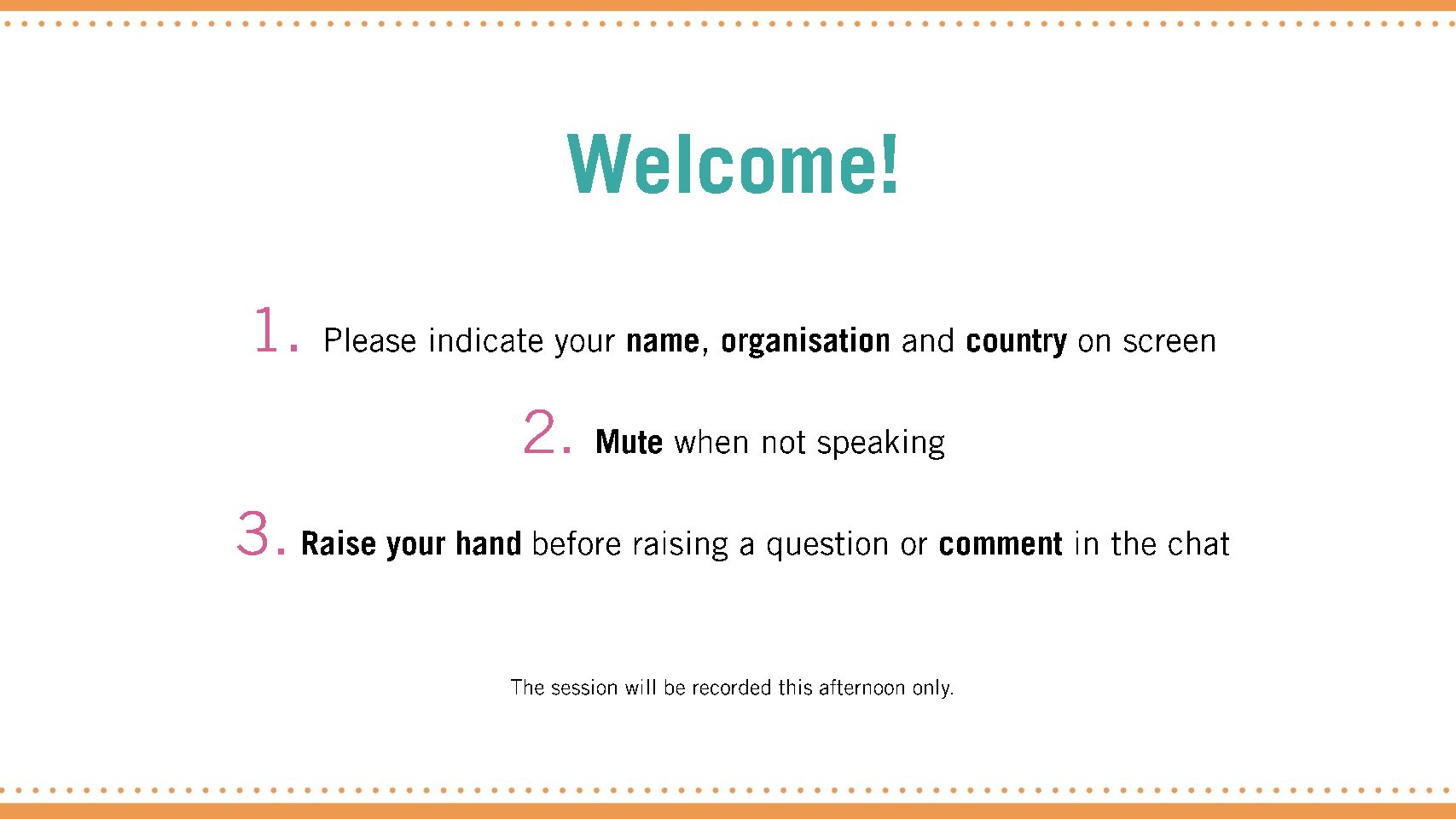 Welcome!

1. Please indicate your name, organisation and country on screen

2. Mute when not speaking

3. Raise your hand before raising a question or comment in the chat

The session will be recorded this afternoon only.